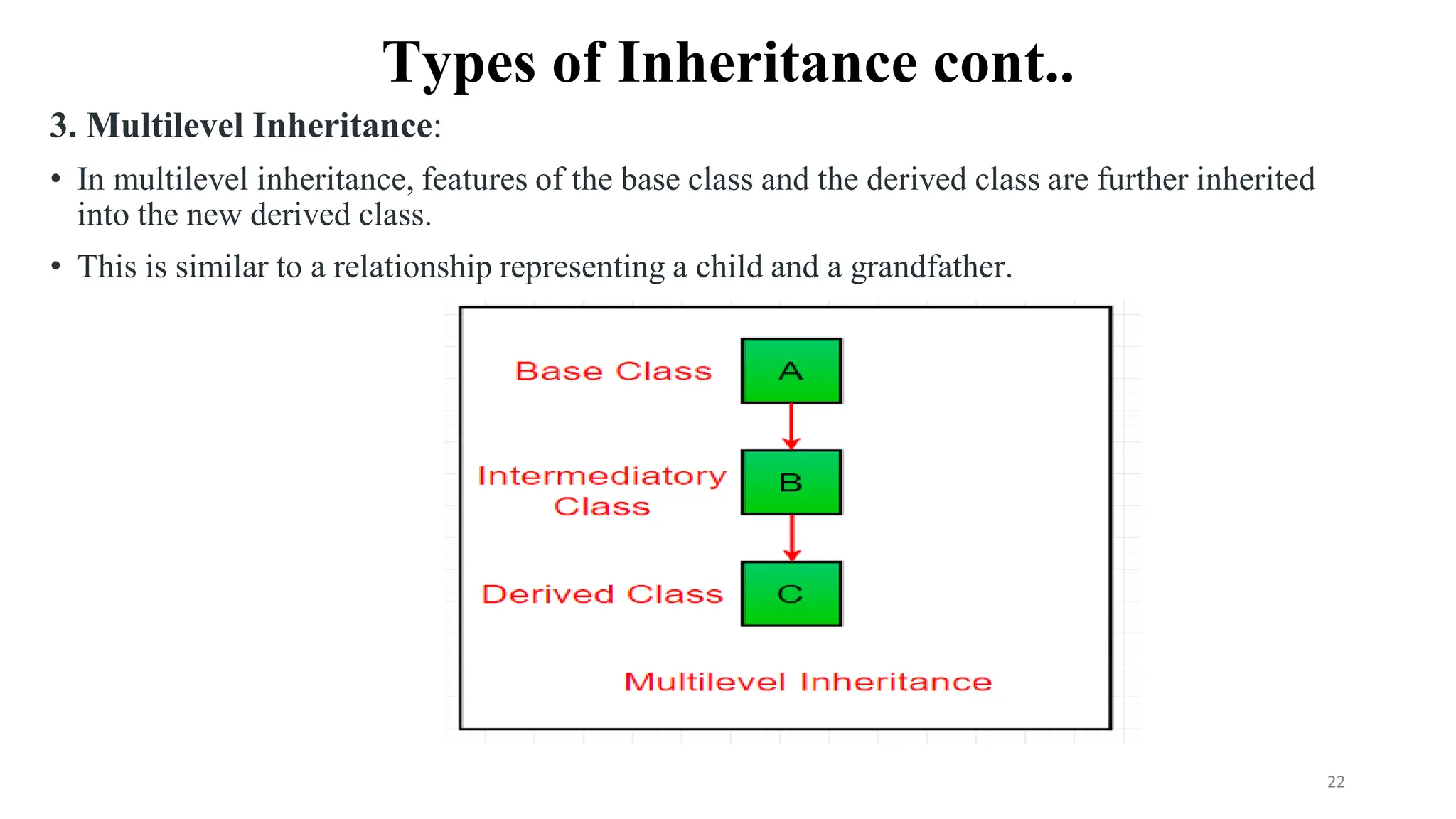 Types of Inheritance cont..

3. Multilevel Inheritance:

• In multilevel inheritance, features of the base class and the derived class are further inherited into the new derived class.

• This is similar to a relationship representing a child and a grandfather.

Base Class
A

Intermediatory Class
B

Derived Class
C

Multilevel Inheritance

22